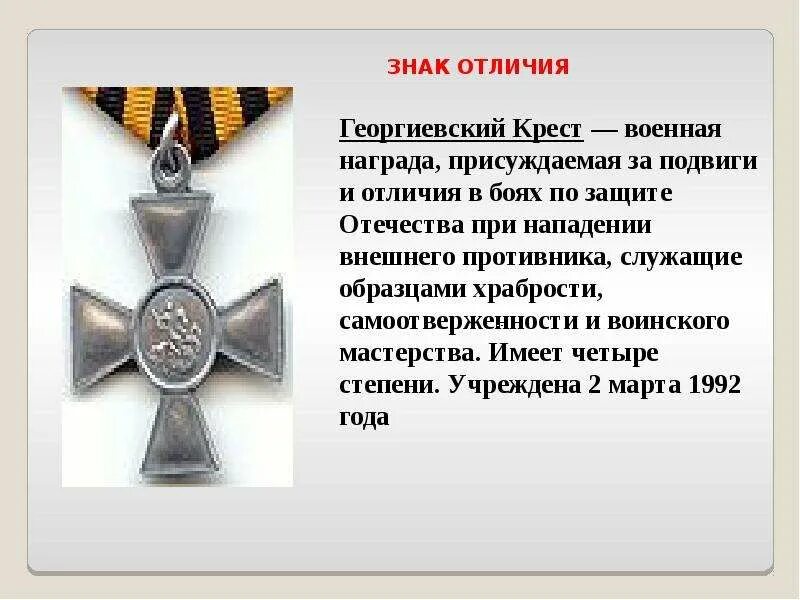 ЗНАК ОТЛИЧИЯ

Георгиевский Крест — военная награда, присуждаемая за подвиги и отличия в боях по защите Отечества при нападении внешнего противника, служащие образцами храбрости, самоотверженности и воинского мастерства. Имеет четыре степени. Учреждена 2 марта 1992 года